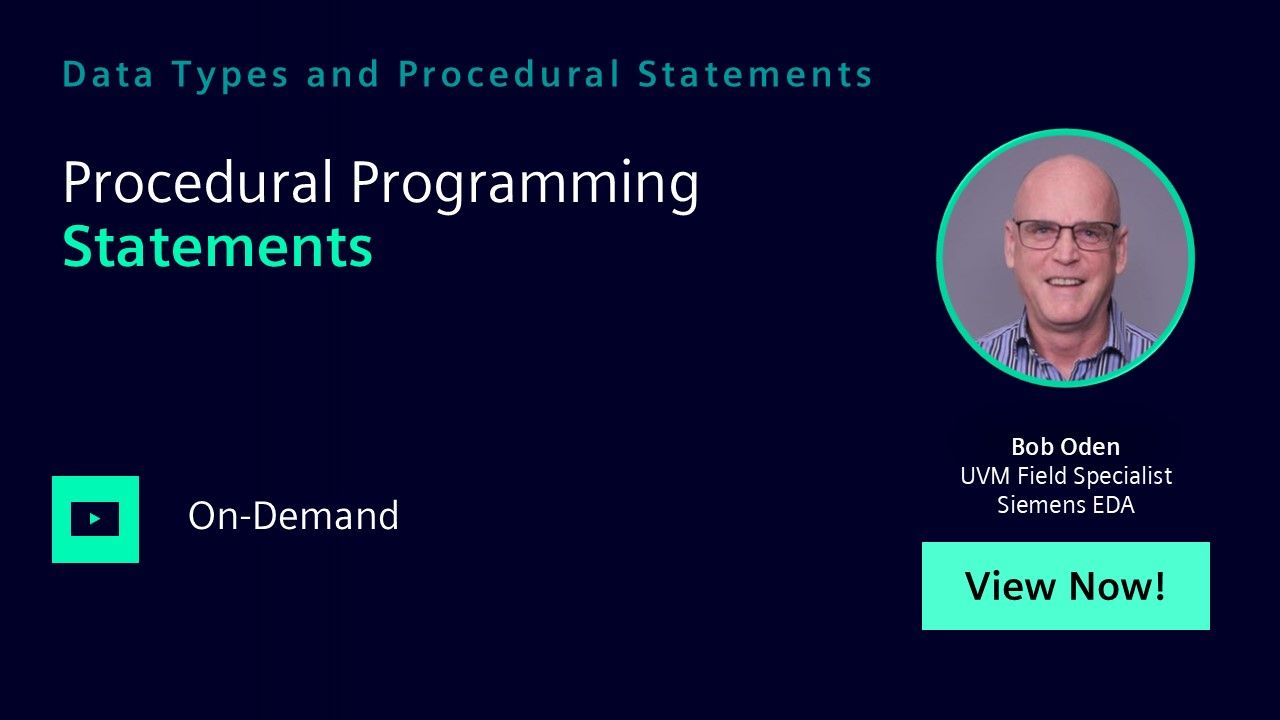 Data Types and Procedural Statements

Procedural Programming
Statements

On-Demand

Bob Oden
UVM Field Specialist
Siemens EDA

View Now!